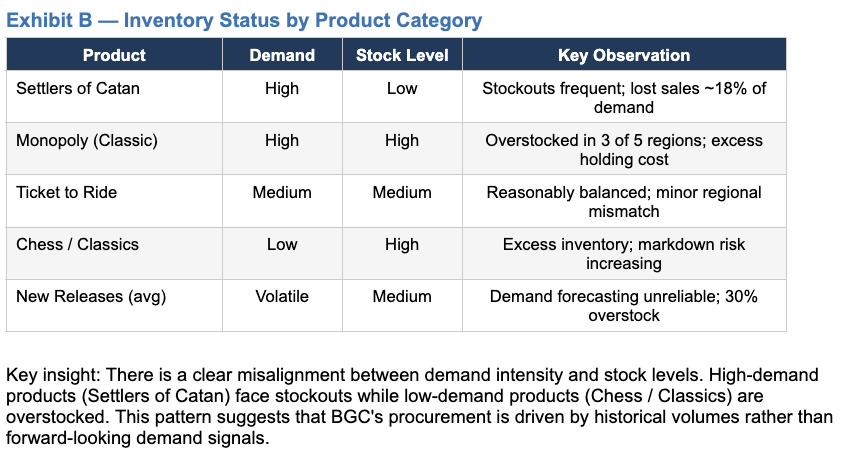 Exhibit B — Inventory Status by Product Category

| Product | Demand | Stock Level | Key Observation |
|---|---|---|---|
| Settlers of Catan | High | Low | Stockouts frequent; lost sales ~18% of demand |
| Monopoly (Classic) | High | High | Overstocked in 3 of 5 regions; excess holding cost |
| Ticket to Ride | Medium | Medium | Reasonably balanced; minor regional mismatch |
| Chess / Classics | Low | High | Excess inventory; markdown risk increasing |
| New Releases (avg) | Volatile | Medium | Demand forecasting unreliable; 30% overstock |

Key insight: There is a clear misalignment between demand intensity and stock levels. High-demand products (Settlers of Catan) face stockouts while low-demand products (Chess / Classics) are overstocked. This pattern suggests that BGC's procurement is driven by historical volumes rather than forward-looking demand signals.